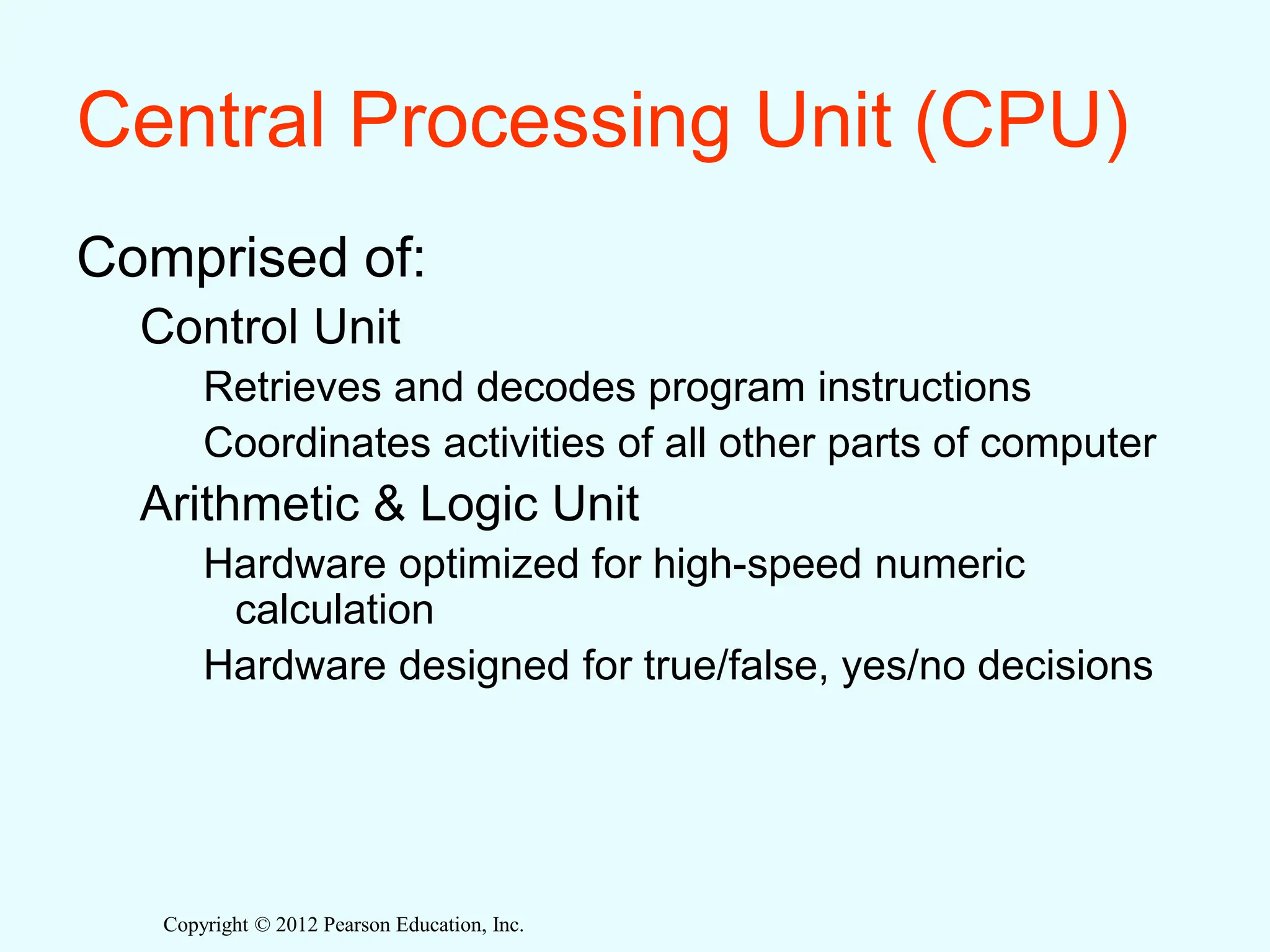 Central Processing Unit (CPU)

Comprised of:

Control Unit

Retrieves and decodes program instructions

Coordinates activities of all other parts of computer

Arithmetic & Logic Unit

Hardware optimized for high-speed numeric calculation

Hardware designed for true/false, yes/no decisions

Copyright © 2012 Pearson Education, Inc.